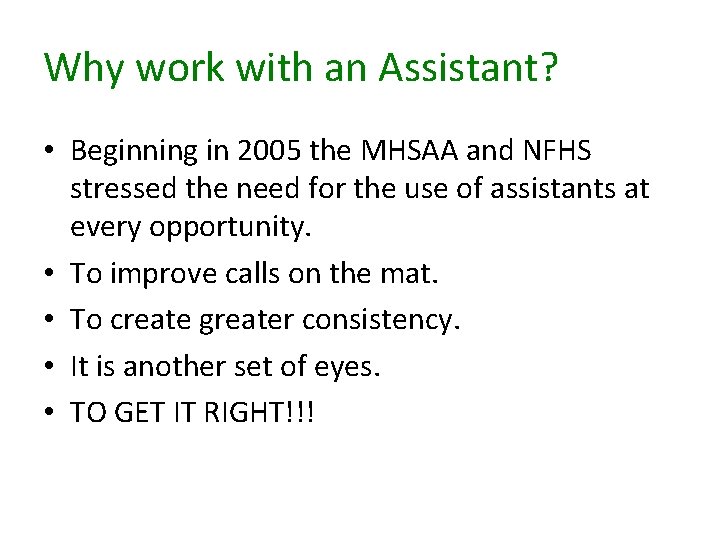 Why work with an Assistant?

• Beginning in 2005 the MHSAA and NFHS stressed the need for the use of assistants at every opportunity.
• To improve calls on the mat.
• To create greater consistency.
• It is another set of eyes.
• TO GET IT RIGHT!!!